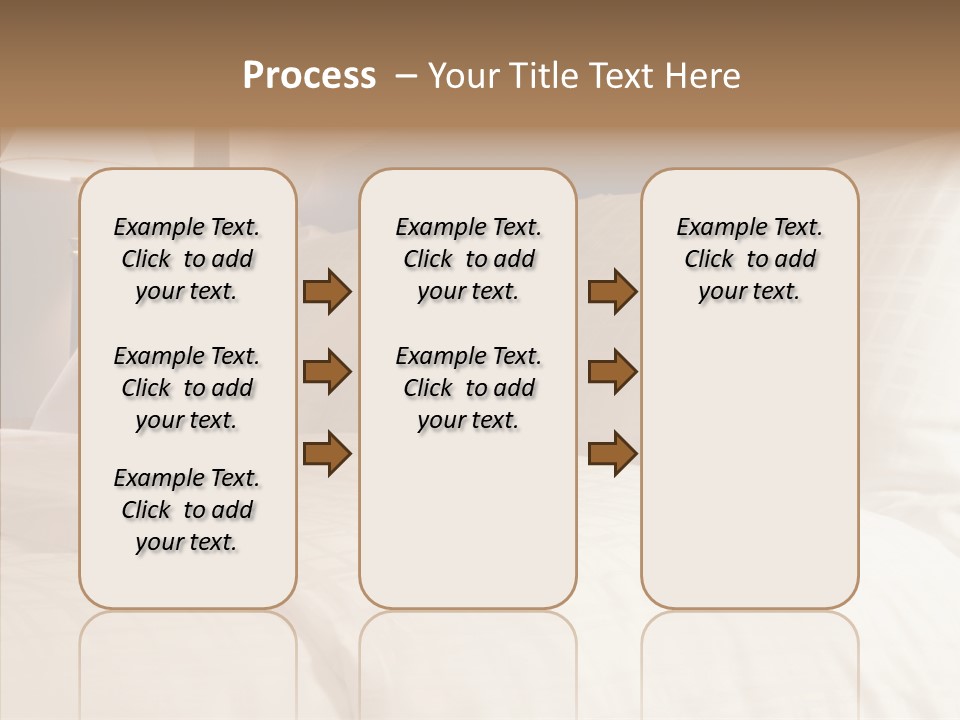 Process – Your Title Text Here

Example Text. Click to add your text.

Example Text. Click to add your text.

Example Text. Click to add your text.

Example Text. Click to add your text.

Example Text. Click to add your text.

Example Text. Click to add your text.